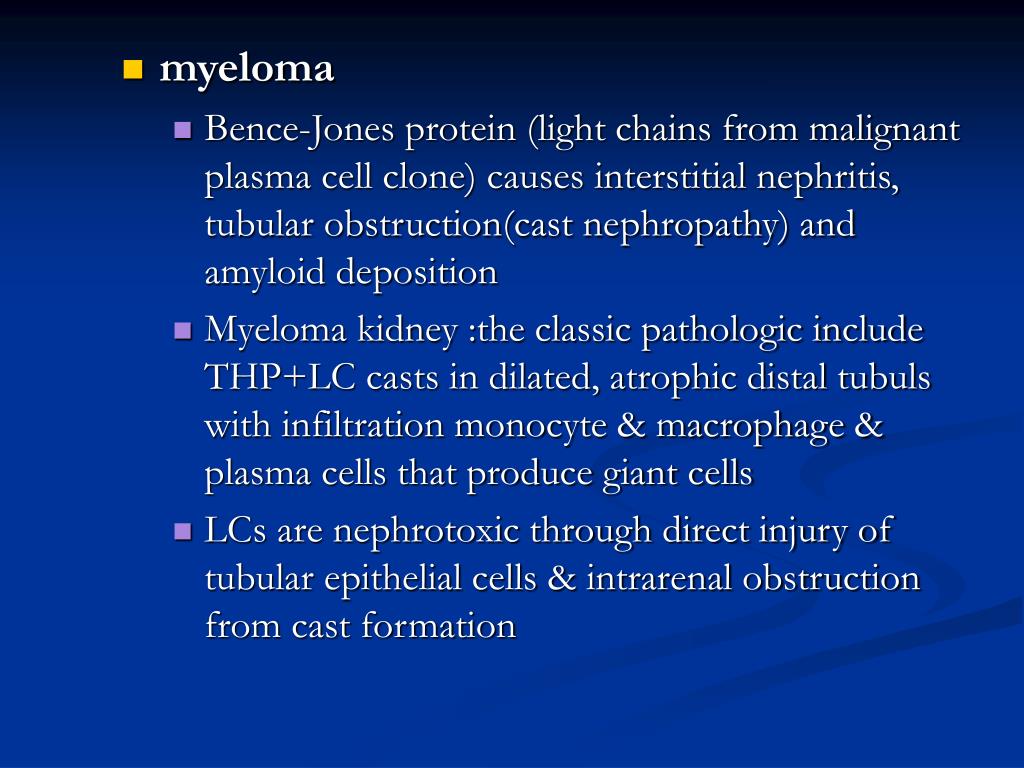 myeloma

Bence-Jones protein (light chains from malignant plasma cell clone) causes interstitial nephritis, tubular obstruction(cast nephropathy) and amyloid deposition

Myeloma kidney :the classic pathologic include THP+LC casts in dilated, atrophic distal tubuls with infiltration monocyte & macrophage & plasma cells that produce giant cells

LCs are nephrotoxic through direct injury of tubular epithelial cells & intrarenal obstruction from cast formation